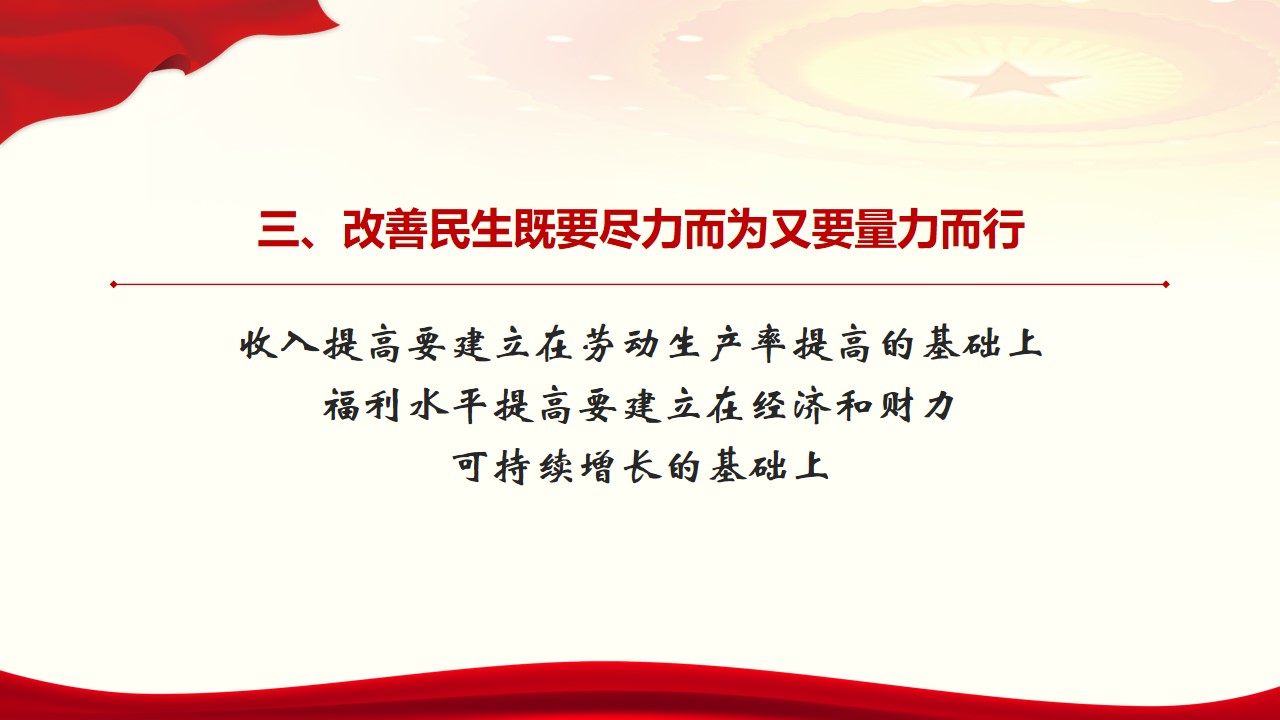 三、改善民生既要尽力而为又要量力而行

收入提高要建立在劳动生产率提高的基础上
福利水平提高要建立在经济和财力
可持续增长的基础上